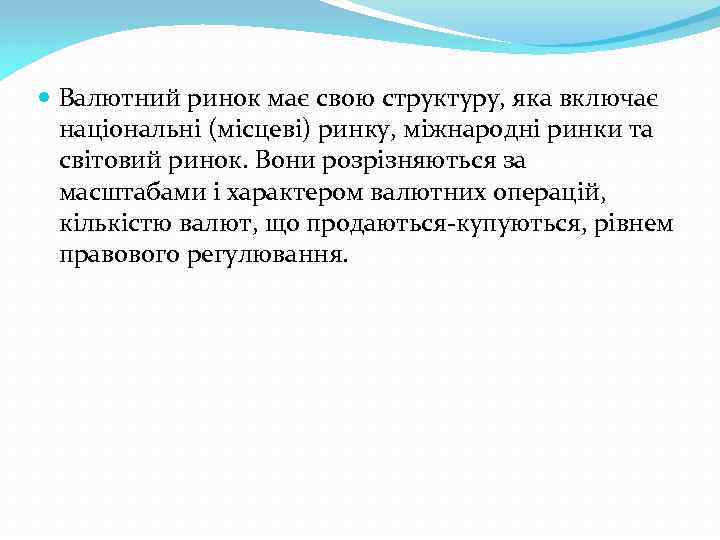 Валютний ринок має свою структуру, яка включає національні (місцеві) ринку, міжнародні ринки та світовий ринок. Вони розрізняються за масштабами і характером валютних операцій, кількістю валют, що продаються-купуються, рівнем правового регулювання.